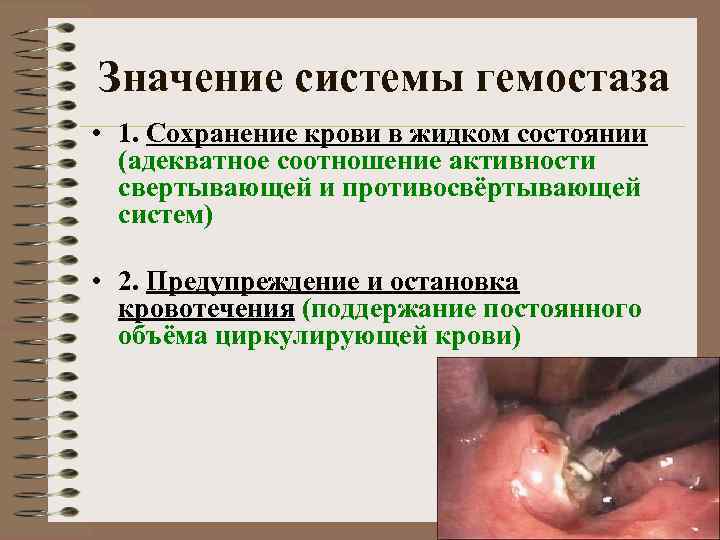 Значение системы гемостаза

• 1. Сохранение крови в жидком состоянии (адекватное соотношение активности свертывающей и противосвёртывающей систем)

• 2. Предупреждение и остановка кровотечения (поддержание постоянного объёма циркулирующей крови)